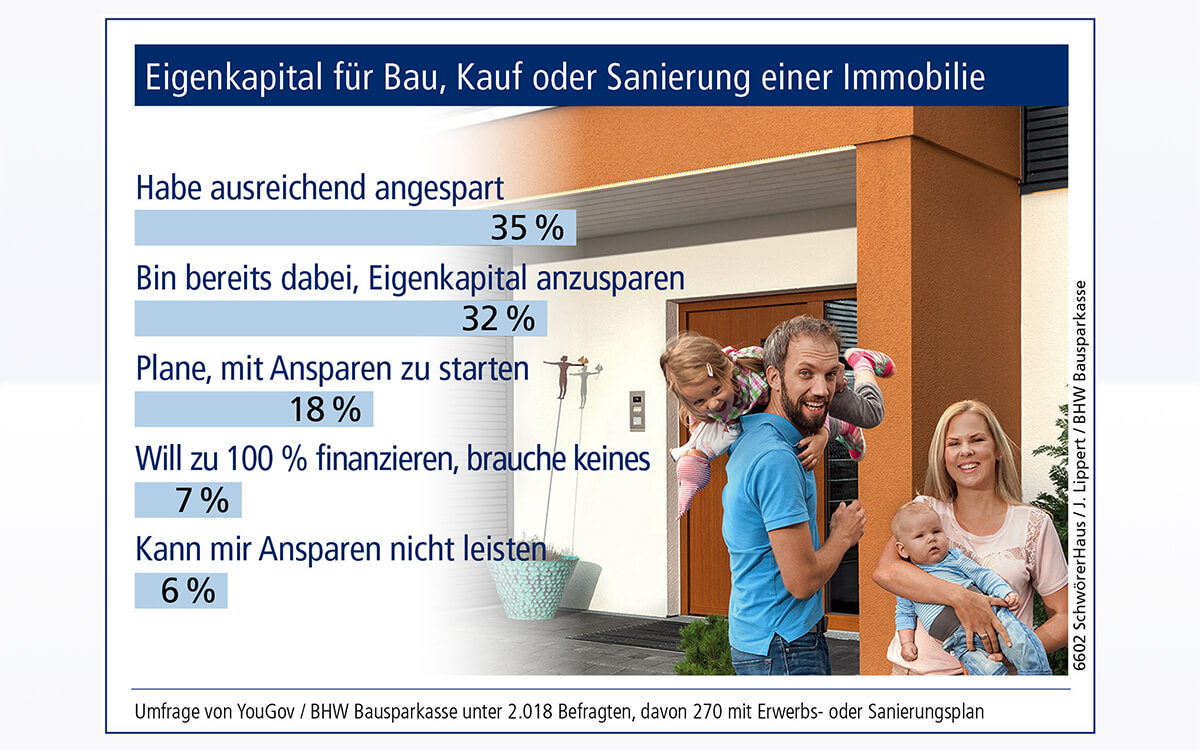 Eigenkapital für Bau, Kauf oder Sanierung einer Immobilie

Habe ausreichend angespart

35 %

Bin bereits dabei, Eigenkapital anzusparen

32 %

Plane, mit Ansparen zu starten

18 %

Will zu 100 % finanzieren, brauche keines

7 %

Kann mir Ansparen nicht leisten

6 %

6602 SchwörerHaus / J. Lippert / BHW Bausparkasse

Umfrage von YouGov / BHW Bausparkasse unter 2.018 Befragten, davon 270 mit Erwerbs- oder Sanierungsplan